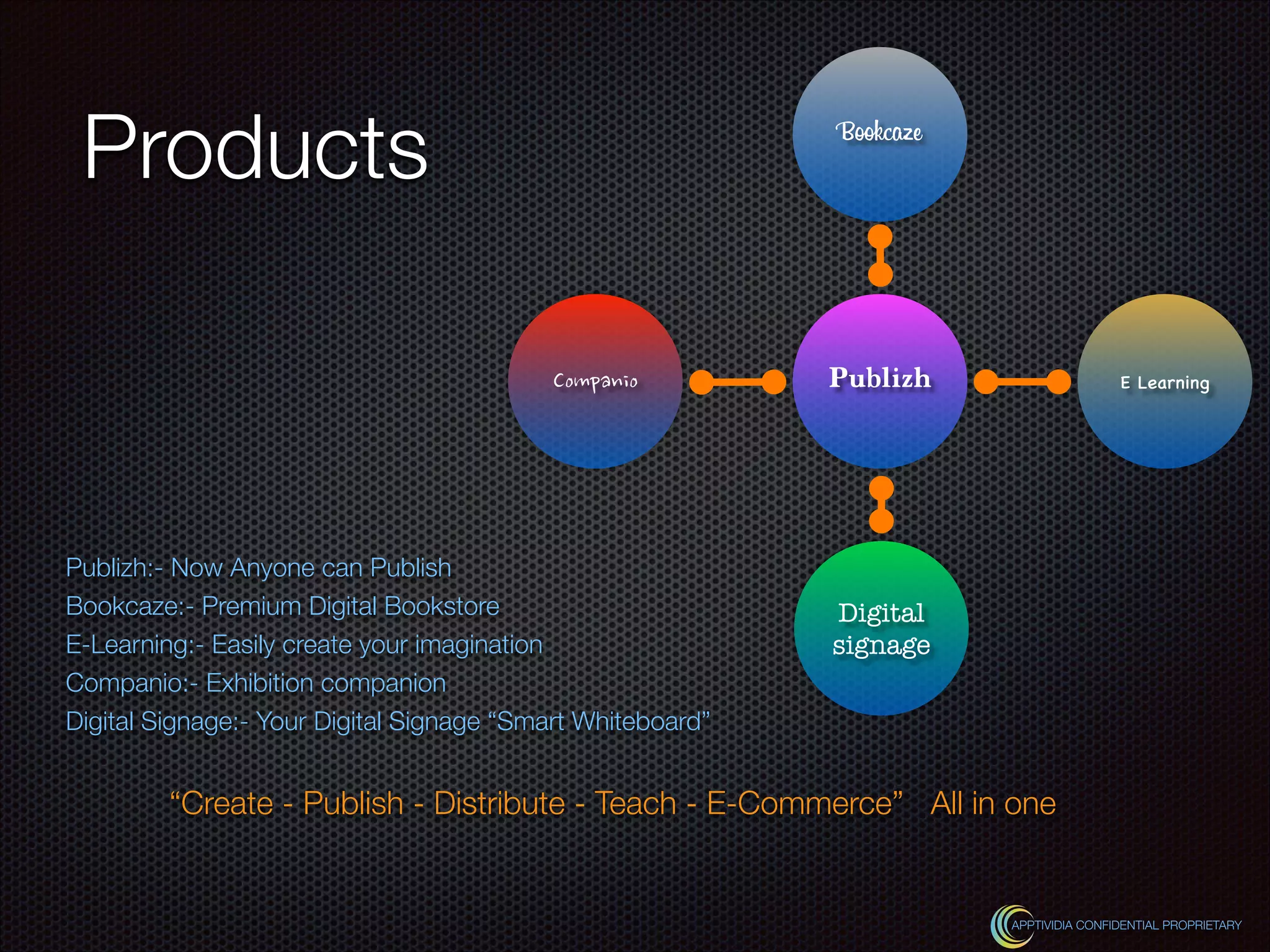 Products

Bookcaze

Companio

Publizh

E Learning

Digital signage

Publizh:- Now Anyone can Publish

Bookcaze:- Premium Digital Bookstore

E-Learning:- Easily create your imagination

Companio:- Exhibition companion

Digital Signage:- Your Digital Signage “Smart Whiteboard”

“Create - Publish - Distribute - Teach - E-Commerce” All in one

APPTIVIDIA CONFIDENTIAL PROPRIETARY